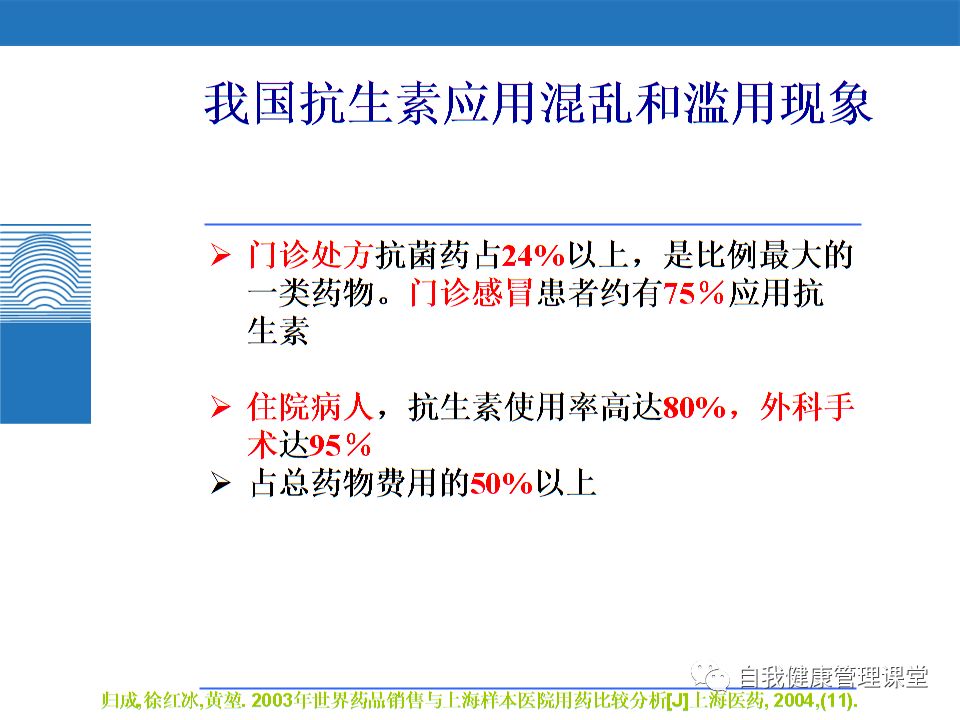 我国抗生素应用混乱和滥用现象

➢ 门诊处方抗菌药占24%以上，是比例最大的一类药物。门诊感冒患者约有75%应用抗生素

➢ 住院病人，抗生素使用率高达80%，外科手术达95%
➢ 占总药物费用的50%以上

自我健康管理课堂

归成,徐红冰,黄堃. 2003年世界药品销售与上海样本医院用药比较分析[J]上海医药, 2004,(11).